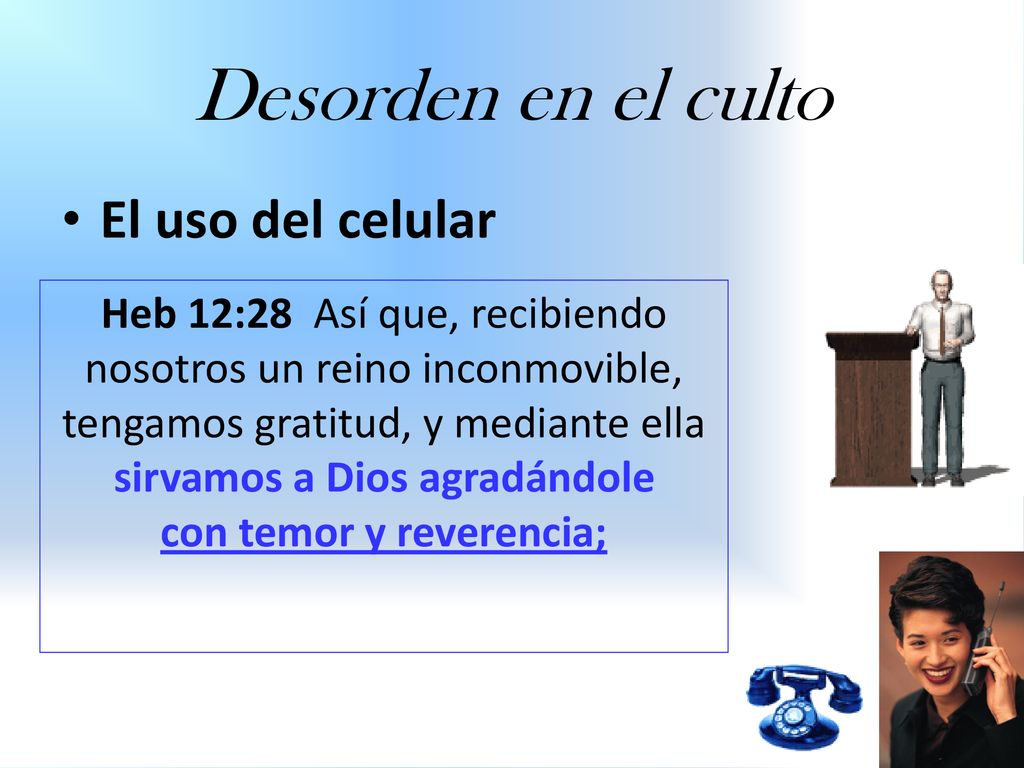 Desorden en el culto

• El uso del celular

Heb 12:28 Así que, recibiendo nosotros un reino inconmovible, tengamos gratitud, y mediante ella sirvamos a Dios agradándole con temor y reverencia;